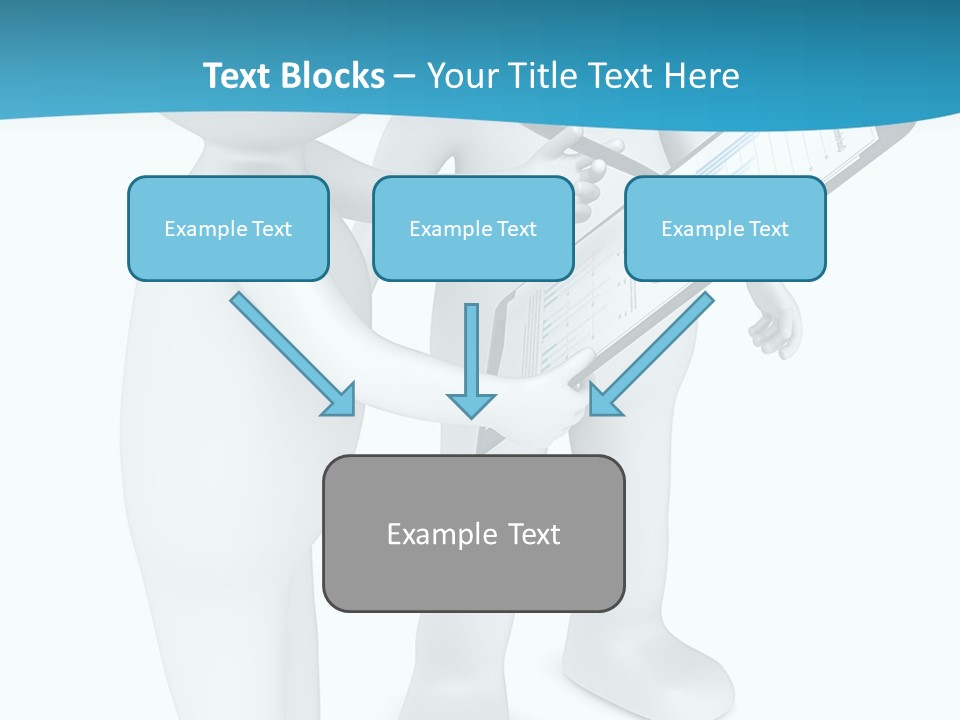 Text Blocks – Your Title Text Here

Example Text

Example Text

Example Text

Example Text